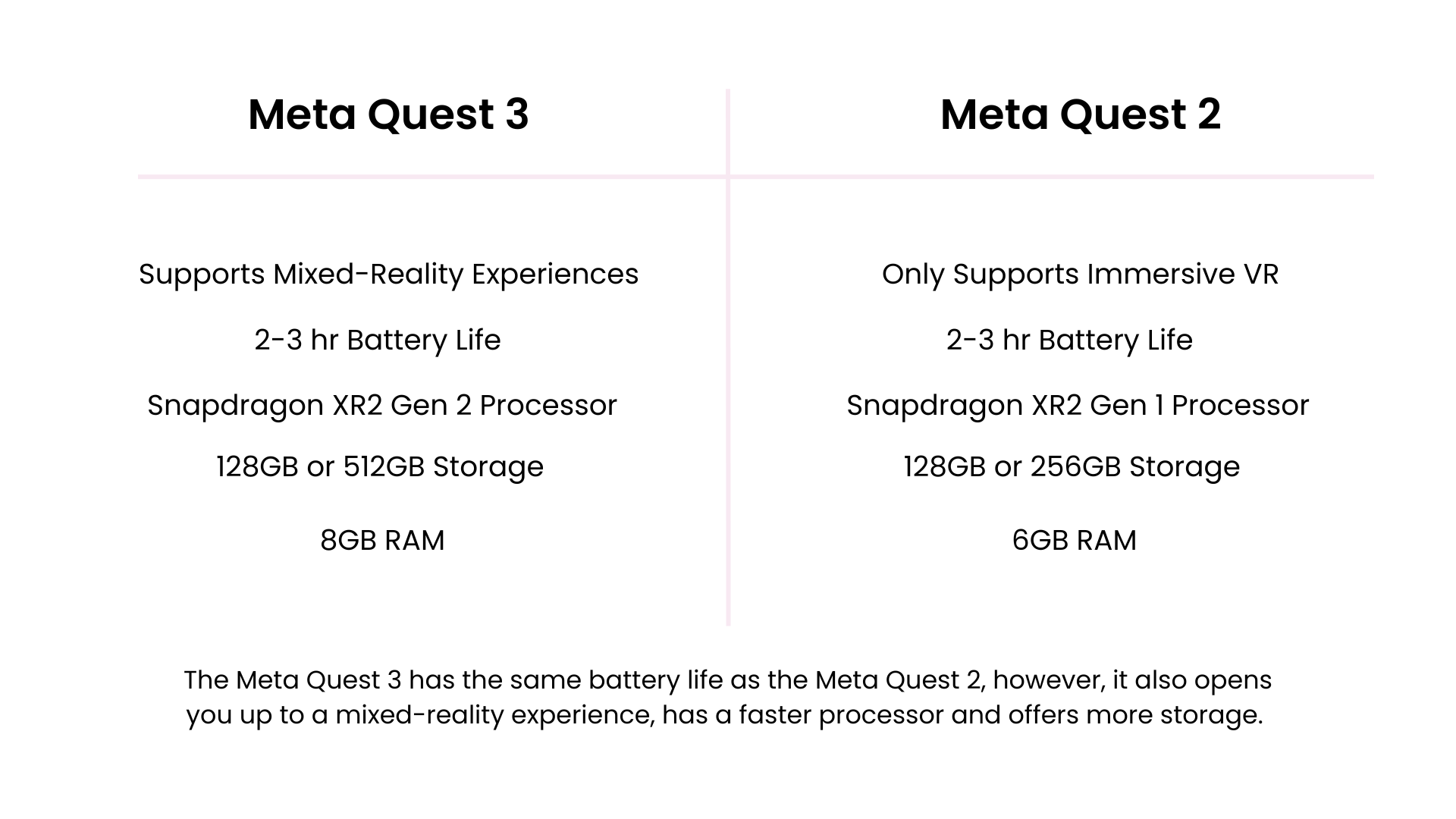 | Meta Quest 3 | Meta Quest 2 |
|---|---|
| Supports Mixed-Reality Experiences | Only Supports Immersive VR |
| 2-3 hr Battery Life | 2-3 hr Battery Life |
| Snapdragon XR2 Gen 2 Processor | Snapdragon XR2 Gen 1 Processor |
| 128GB or 512GB Storage | 128GB or 256GB Storage |
| 8GB RAM | 6GB RAM |

The Meta Quest 3 has the same battery life as the Meta Quest 2, however, it also opens you up to a mixed-reality experience, has a faster processor and offers more storage.